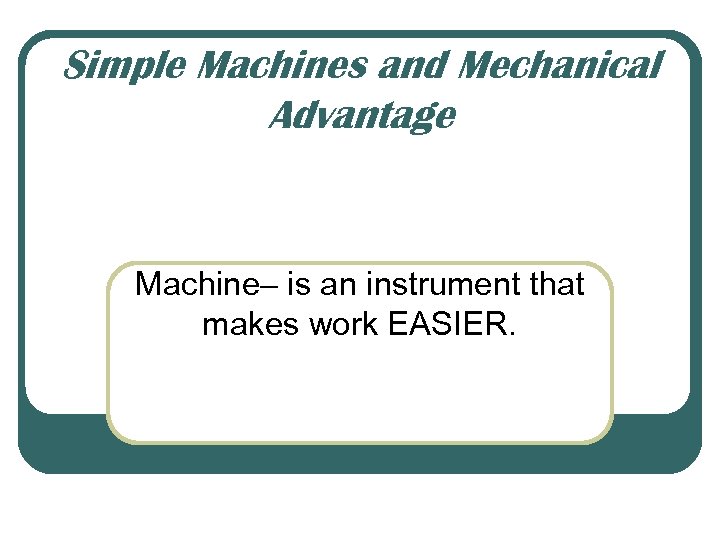 Simple Machines and Mechanical Advantage

Machine– is an instrument that makes work EASIER.